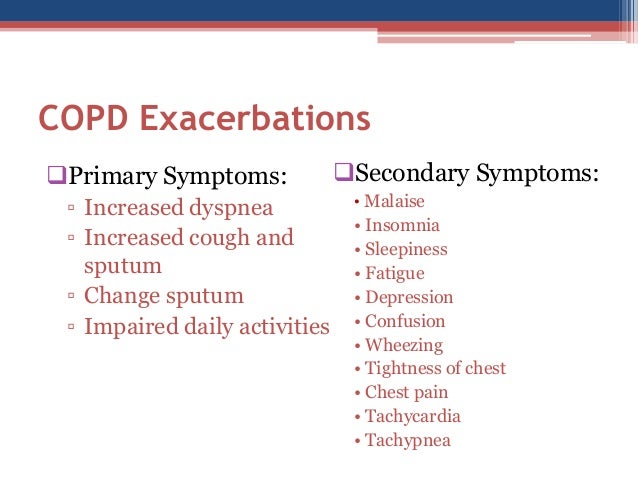 COPD Exacerbations

❑Primary Symptoms:
▫ Increased dyspnea
▫ Increased cough and sputum
▫ Change sputum
▫ Impaired daily activities

❑Secondary Symptoms:
• Malaise
• Insomnia
• Sleepiness
• Fatigue
• Depression
• Confusion
• Wheezing
• Tightness of chest
• Chest pain
• Tachycardia
• Tachypnea